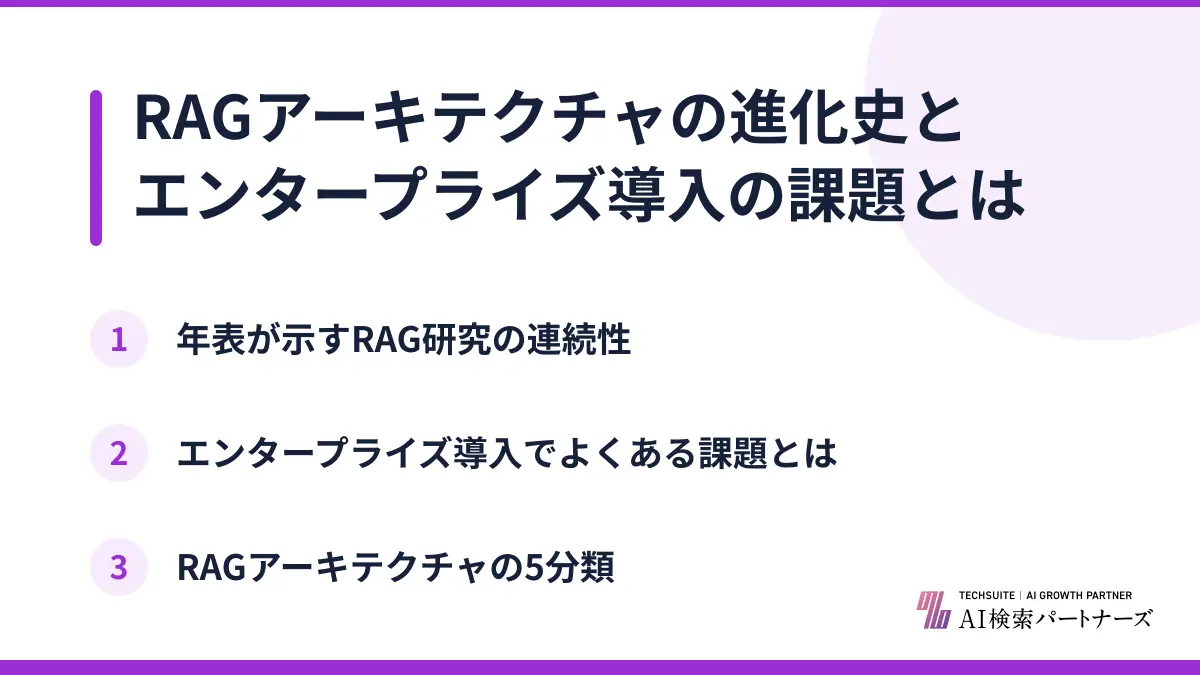 RAGアーキテクチャの進化史とエンタープライズ導入の課題とは

1 年表が示すRAG研究の連続性

2 エンタープライズ導入でよくある課題とは

3 RAGアーキテクチャの5分類

TECHSUITE | AI GROWTH PARTNER
AI検索パートナーズ